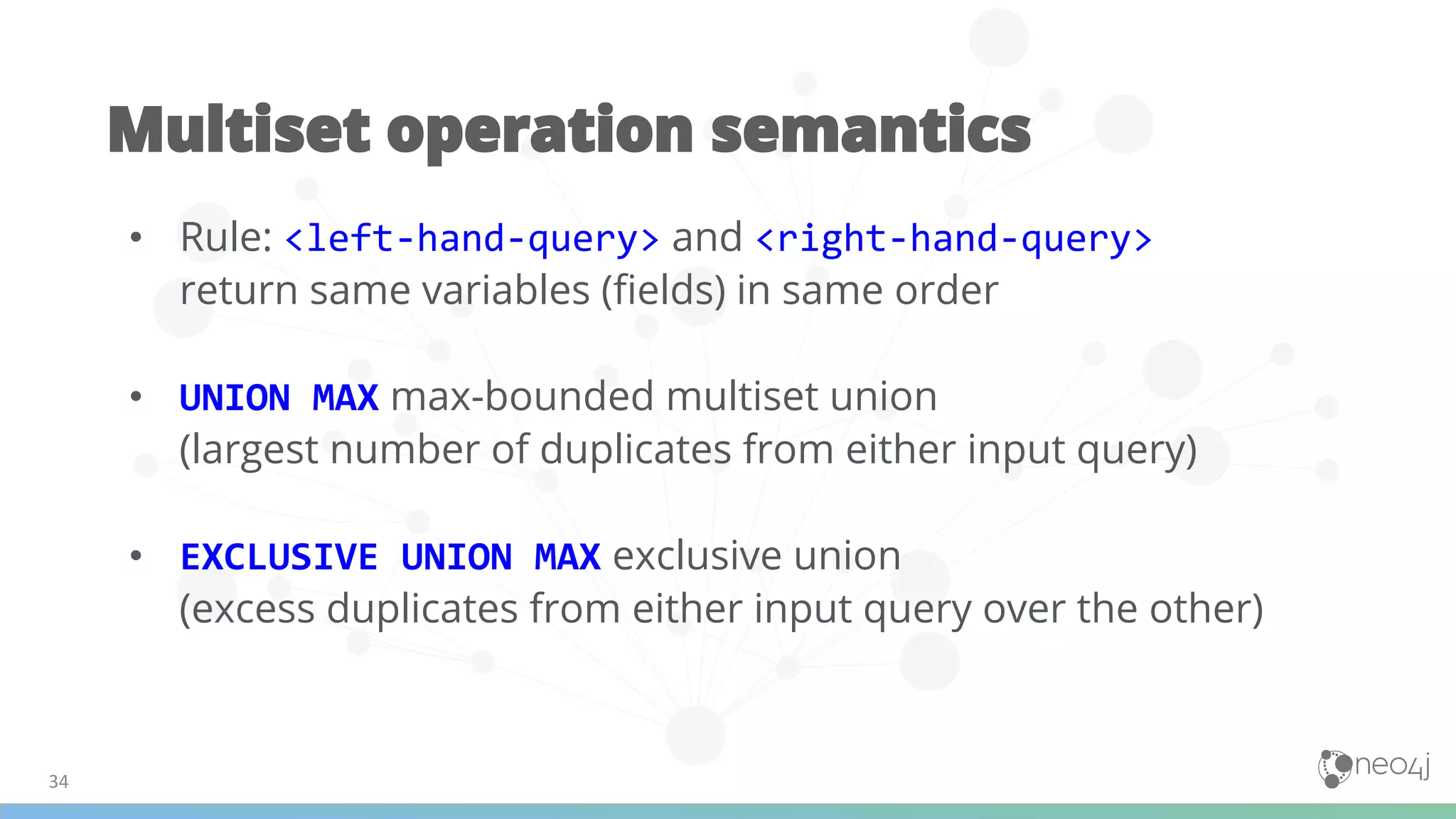 Multiset operation semantics

• Rule: <left-hand-query> and <right-hand-query> return same variables (fields) in same order

• UNION MAX max-bounded multiset union (largest number of duplicates from either input query)

• EXCLUSIVE UNION MAX exclusive union (excess duplicates from either input query over the other)

34

neo4j